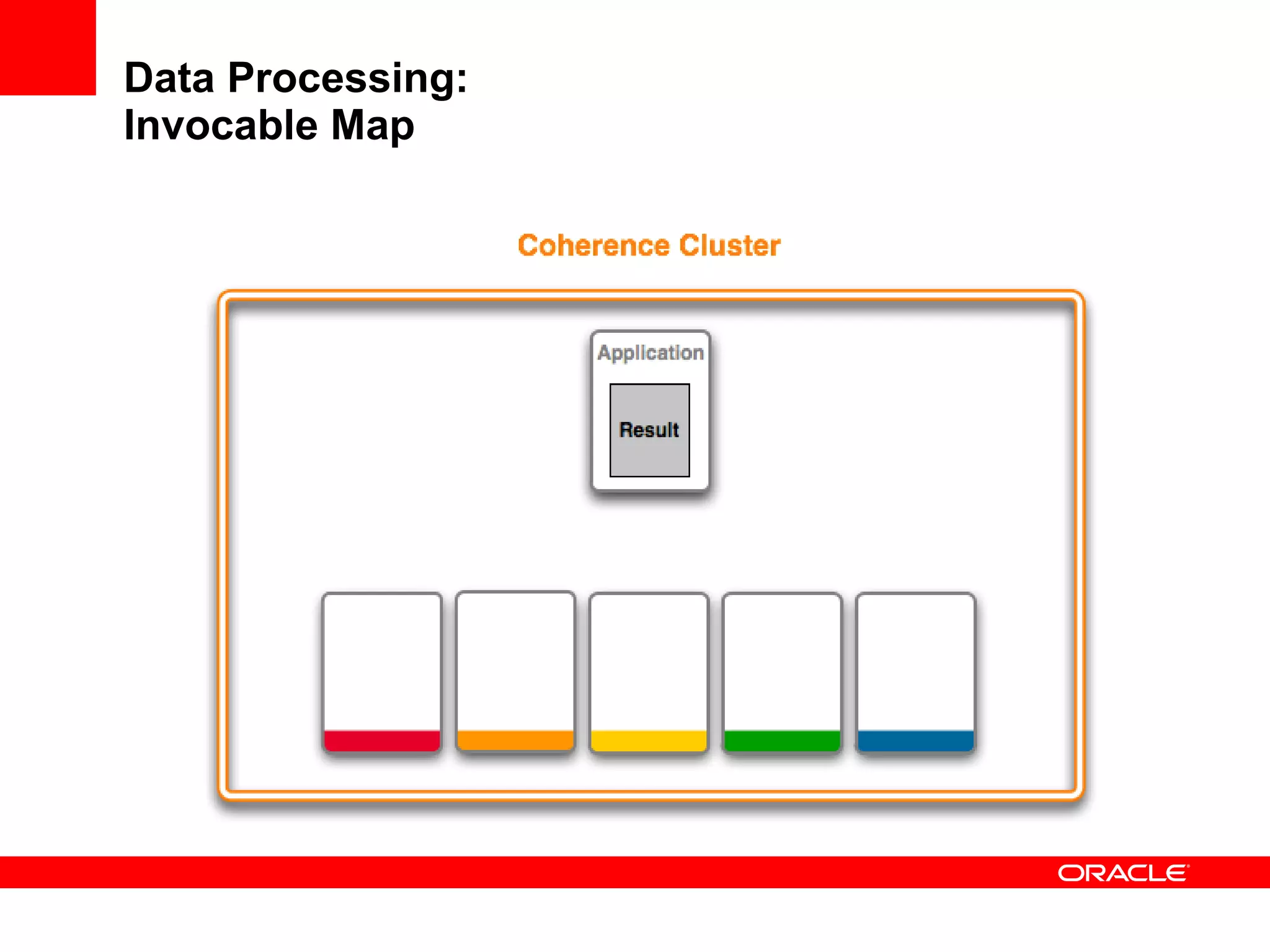 Data Processing:
Invocable Map

Coherence Cluster

Application

Result

ORACLE